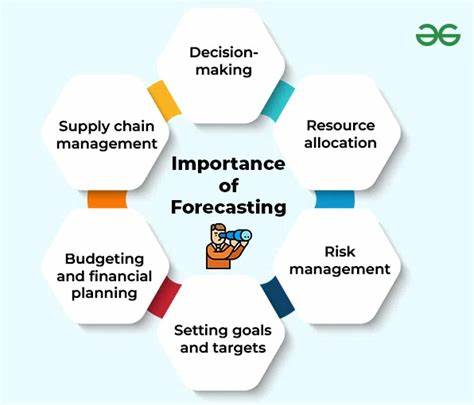 Importance of Forecasting

Decision-making

Resource allocation

Risk management

Setting goals and targets

Budgeting and financial planning

Supply chain management